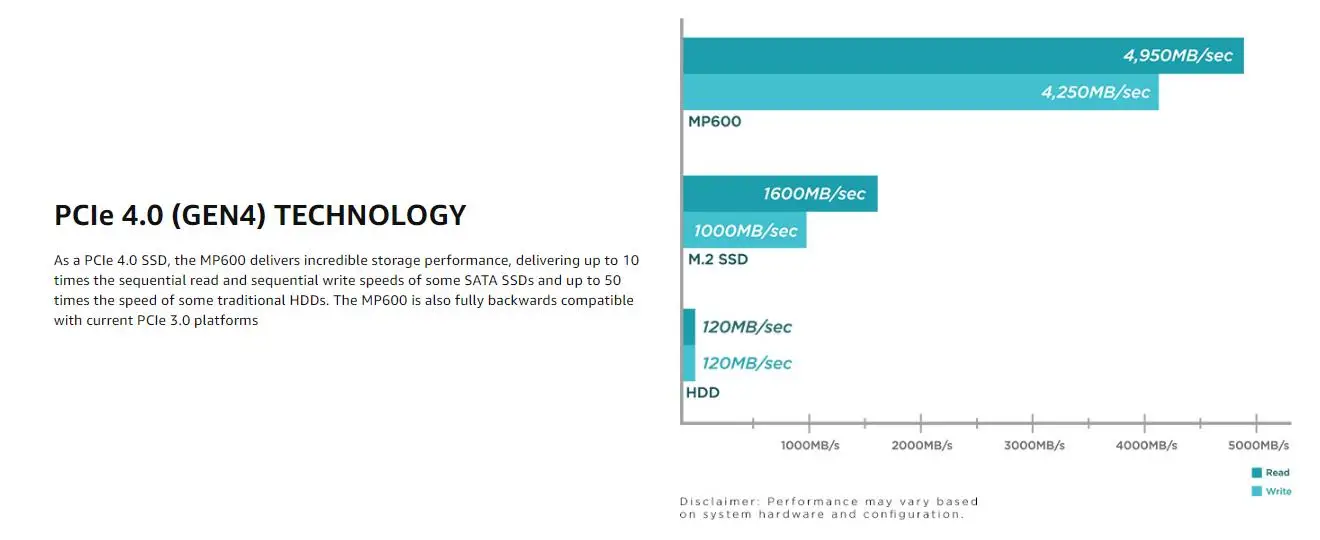 PCIe 4.0 (GEN4) TECHNOLOGY

As a PCIe 4.0 SSD, the MP600 delivers incredible storage performance, delivering up to 10 times the sequential read and sequential write speeds of some SATA SSDs and up to 50 times the speed of some traditional HDDs. The MP600 is also fully backwards compatible with current PCIe 3.0 platforms

4,950MB/sec
4,250MB/sec
MP600
1600MB/sec
1000MB/sec
M.2 SSD
120MB/sec
120MB/sec
HDD
1000MB/s
2000MB/s
3000MB/s
4000MB/s
5000MB/s
Read
Write

Disclaimer: Performance may vary based on system hardware and configuration.